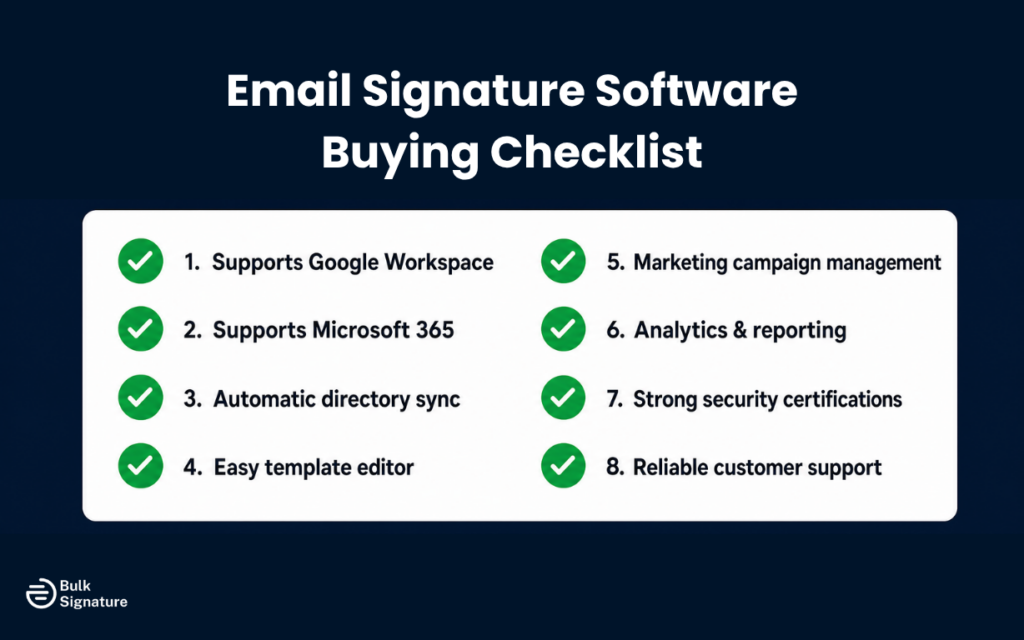 Email Signature Software Buying Checklist

1. Supports Google Workspace
2. Supports Microsoft 365
3. Automatic directory sync
4. Easy template editor

5. Marketing campaign management
6. Analytics & reporting
7. Strong security certifications
8. Reliable customer support

Bulk Signature